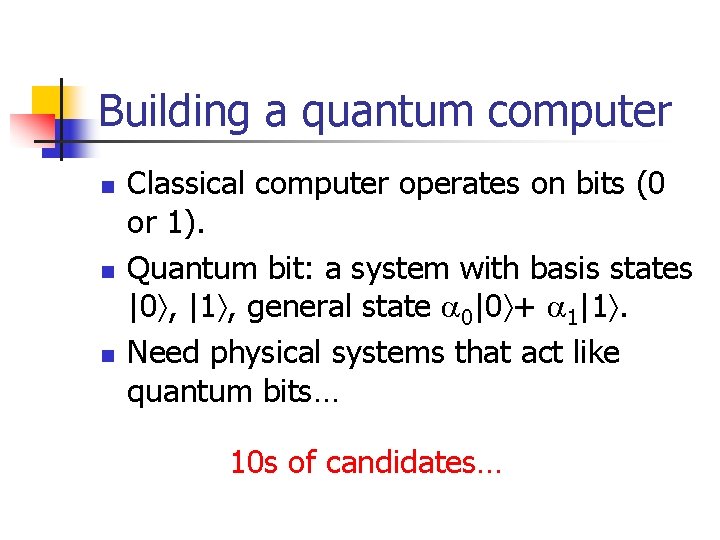 Building a quantum computer

- Classical computer operates on bits (0 or 1).
- Quantum bit: a system with basis states $|0\rangle$, $|1\rangle$, general state $\alpha_0|0\rangle + \alpha_1|1\rangle$.
- Need physical systems that act like quantum bits…

10s of candidates…